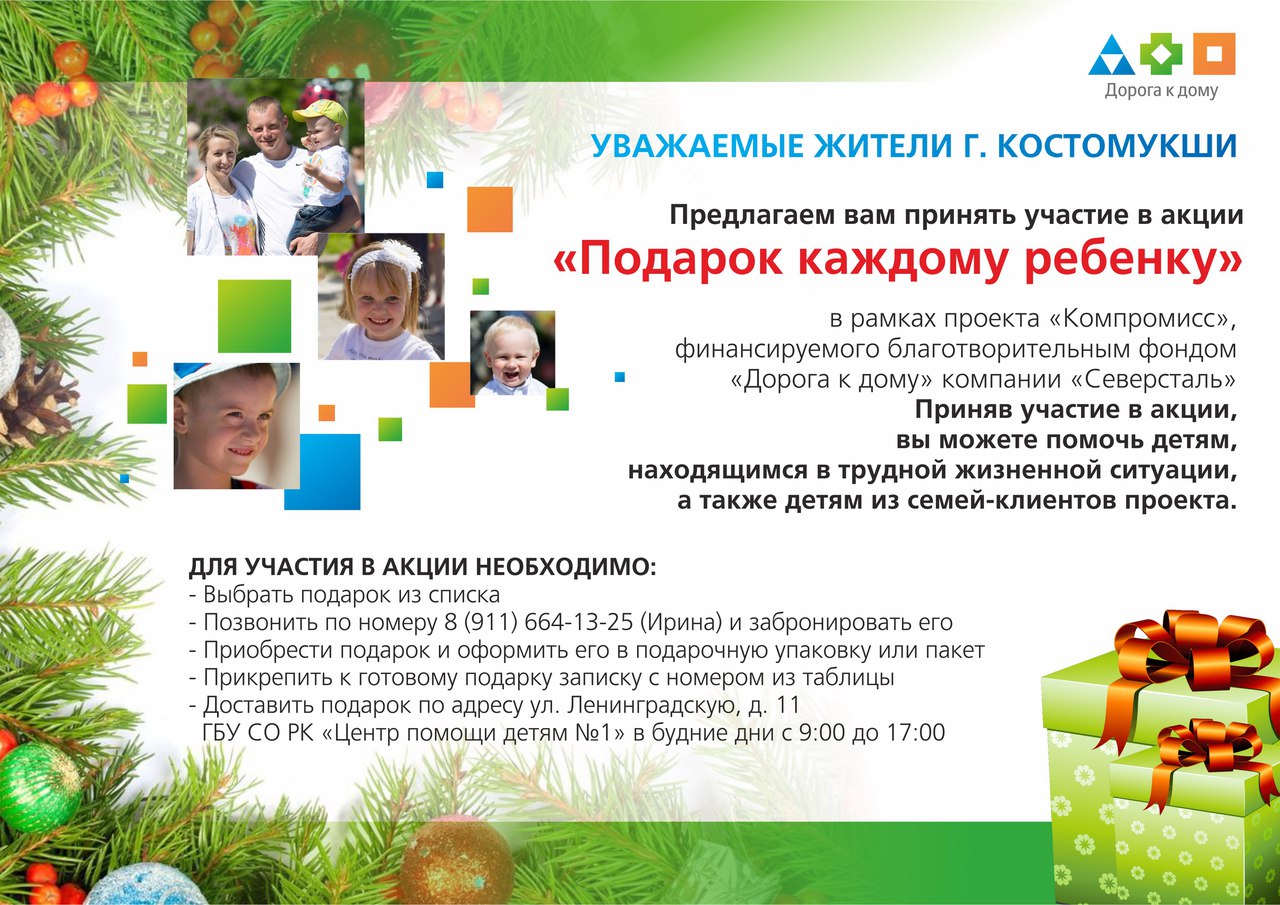 Дорога к дому

УВАЖАЕМЫЕ ЖИТЕЛИ Г. КОСТОМУКШИ

Предлагаем вам принять участие в акции
«Подарок каждому ребенку»

в рамках проекта «Компромисс», финансируемого благотворительным фондом «Дорога к дому» компании «Северсталь»
Приняв участие в акции, вы можете помочь детям, находящимся в трудной жизненной ситуации, а также детям из семей-клиентов проекта.

ДЛЯ УЧАСТИЯ В АКЦИИ НЕОБХОДИМО:
- Выбрать подарок из списка
- Позвонить по номеру 8 (911) 664-13-25 (Ирина) и забронировать его
- Приобрести подарок и оформить его в подарочную упаковку или пакет
- Прикрепить к готовому подарку записку с номером из таблицы
- Доставить подарок по адресу ул. Ленинградскую, д. 11
ГБУ СО РК «Центр помощи детям №1» в будние дни с 9:00 до 17:00